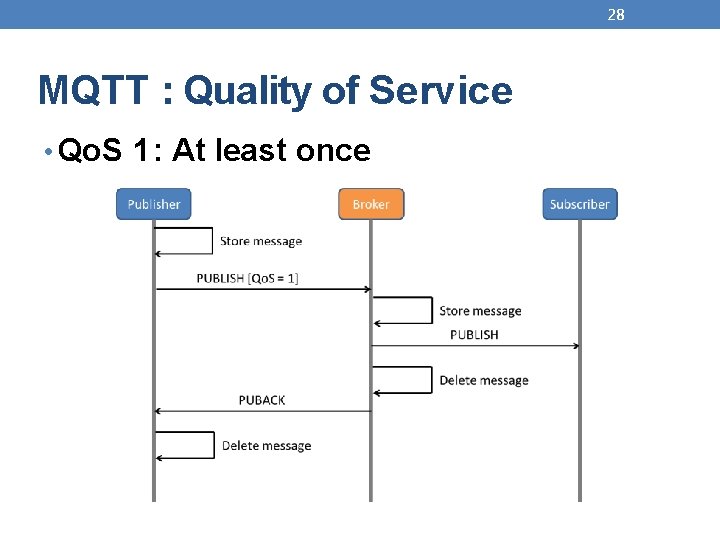 28

MQTT : Quality of Service

• QoS 1: At least once

Publisher

Broker

Subscriber

Store message

PUBLISH [QoS = 1]

Store message

PUBLISH

Delete message

PUBACK

Delete message